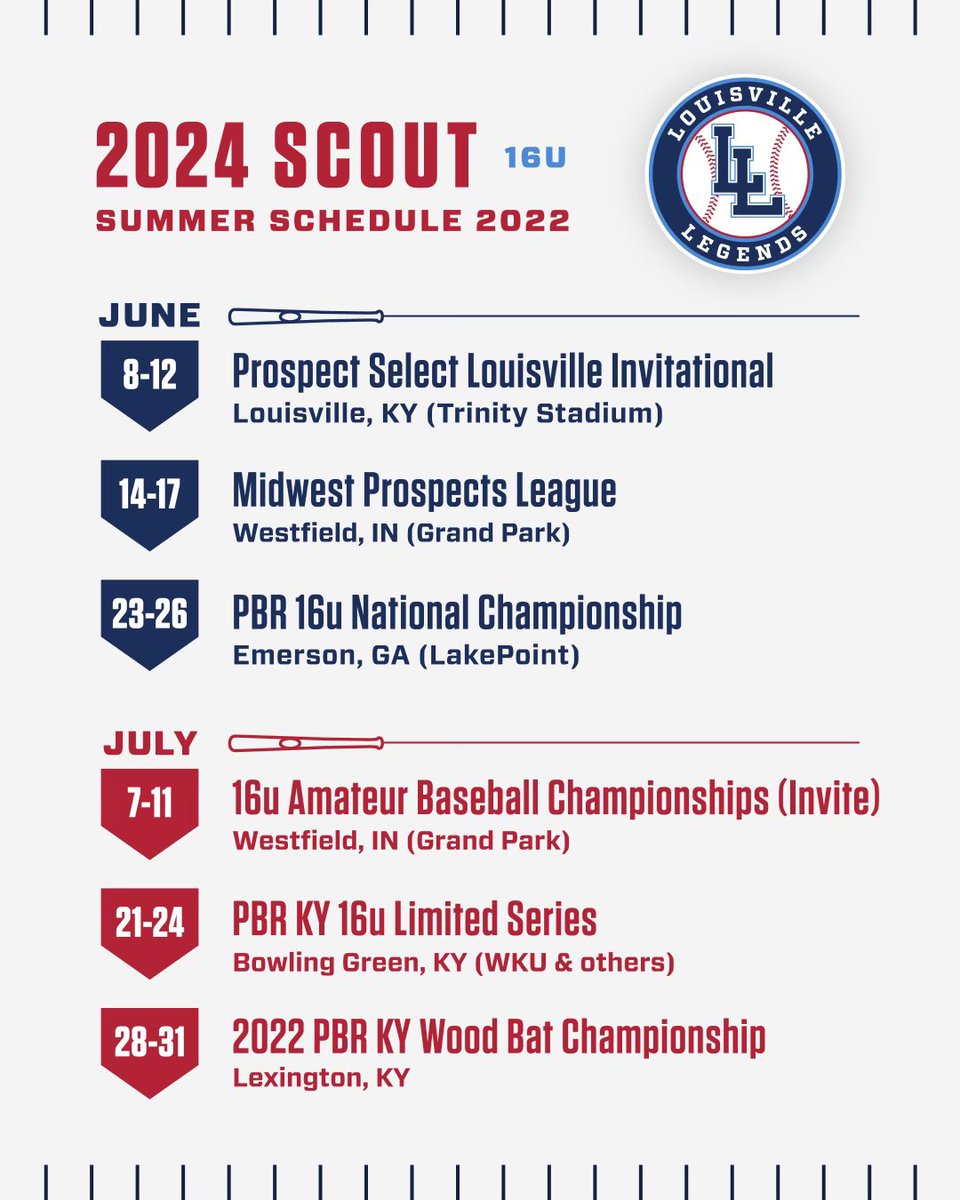 2024 SCOUT 16U
SUMMER SCHEDULE 2022

LOUISVILLE
LL
LEGENDS

JUNE

8-12
Prospect Select Louisville Invitational
Louisville, KY (Trinity Stadium)

14-17
Midwest Prospects League
Westfield, IN (Grand Park)

23-26
PBR 16u National Championship
Emerson, GA (LakePoint)

JULY

7-11
16u Amateur Baseball Championships (Invite)
Westfield, IN (Grand Park)

21-24
PBR KY 16u Limited Series
Bowling Green, KY (WKU & others)

28-31
2022 PBR KY Wood Bat Championship
Lexington, KY